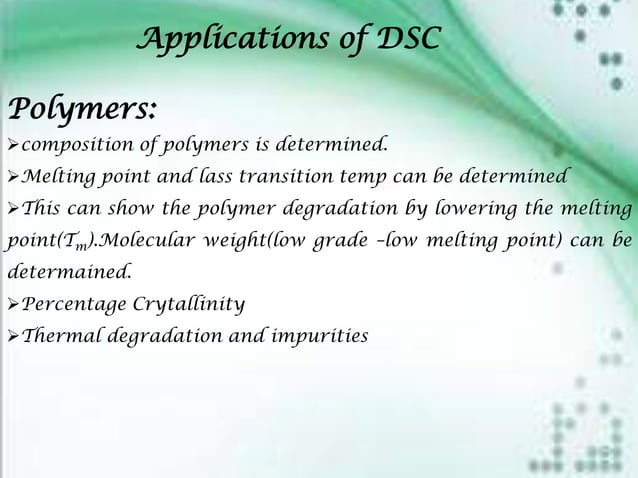 Applications of DSC

Polymers:

➢composition of polymers is determined.

➢Melting point and lass transition temp can be determined

➢This can show the polymer degradation by lowering the melting point($T_m$).Molecular weight(low grade –low melting point) can be determained.

➢Percentage Crytallinity

➢Thermal degradation and impurities